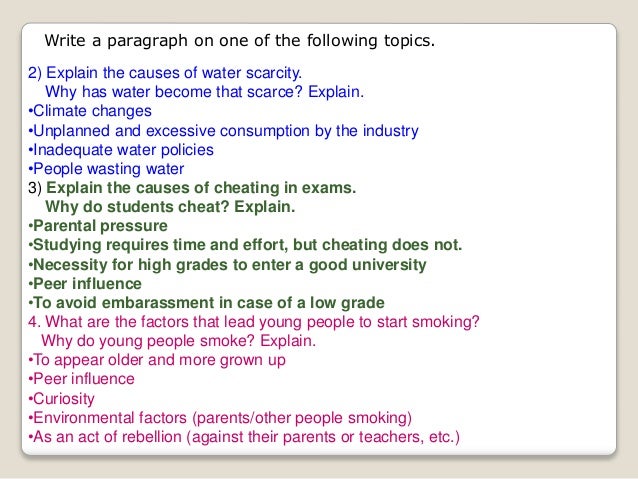 Write a paragraph on one of the following topics.

2) Explain the causes of water scarcity.
Why has water become that scarce? Explain.
•Climate changes
•Unplanned and excessive consumption by the industry
•Inadequate water policies
•People wasting water
3) Explain the causes of cheating in exams.
Why do students cheat? Explain.
•Parental pressure
•Studying requires time and effort, but cheating does not.
•Necessity for high grades to enter a good university
•Peer influence
•To avoid embarassment in case of a low grade
4. What are the factors that lead young people to start smoking?
Why do young people smoke? Explain.
•To appear older and more grown up
•Peer influence
•Curiosity
•Environmental factors (parents/other people smoking)
•As an act of rebellion (against their parents or teachers, etc.)